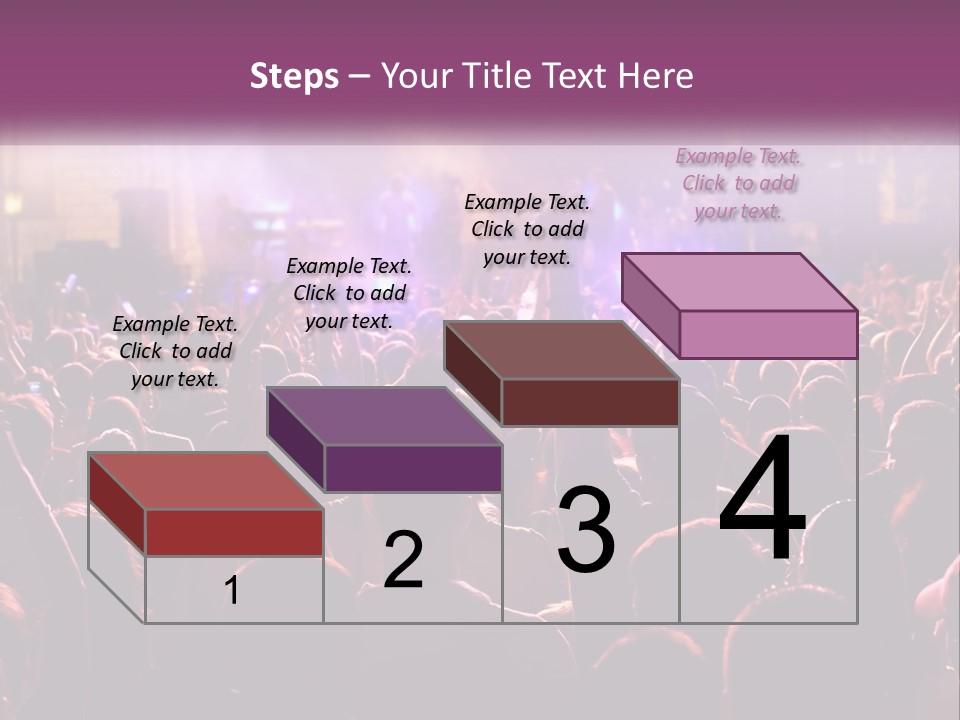 Steps – Your Title Text Here

Example Text. Click to add your text.

Example Text. Click to add your text.

Example Text. Click to add your text.

Example Text. Click to add your text.

1

2

3

4